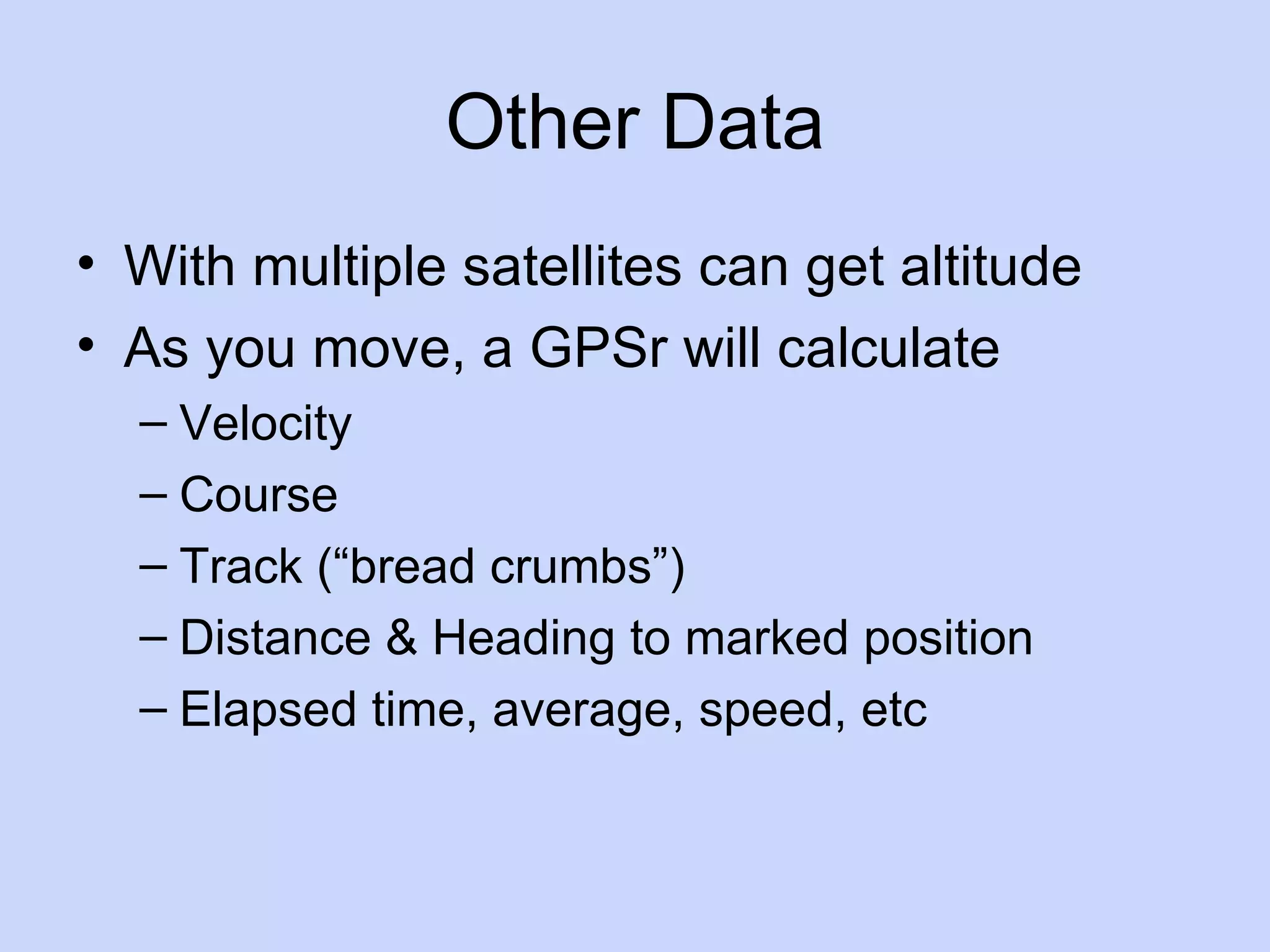 Other Data

• With multiple satellites can get altitude
• As you move, a GPSr will calculate
– Velocity
– Course
– Track (“bread crumbs”)
– Distance & Heading to marked position
– Elapsed time, average, speed, etc